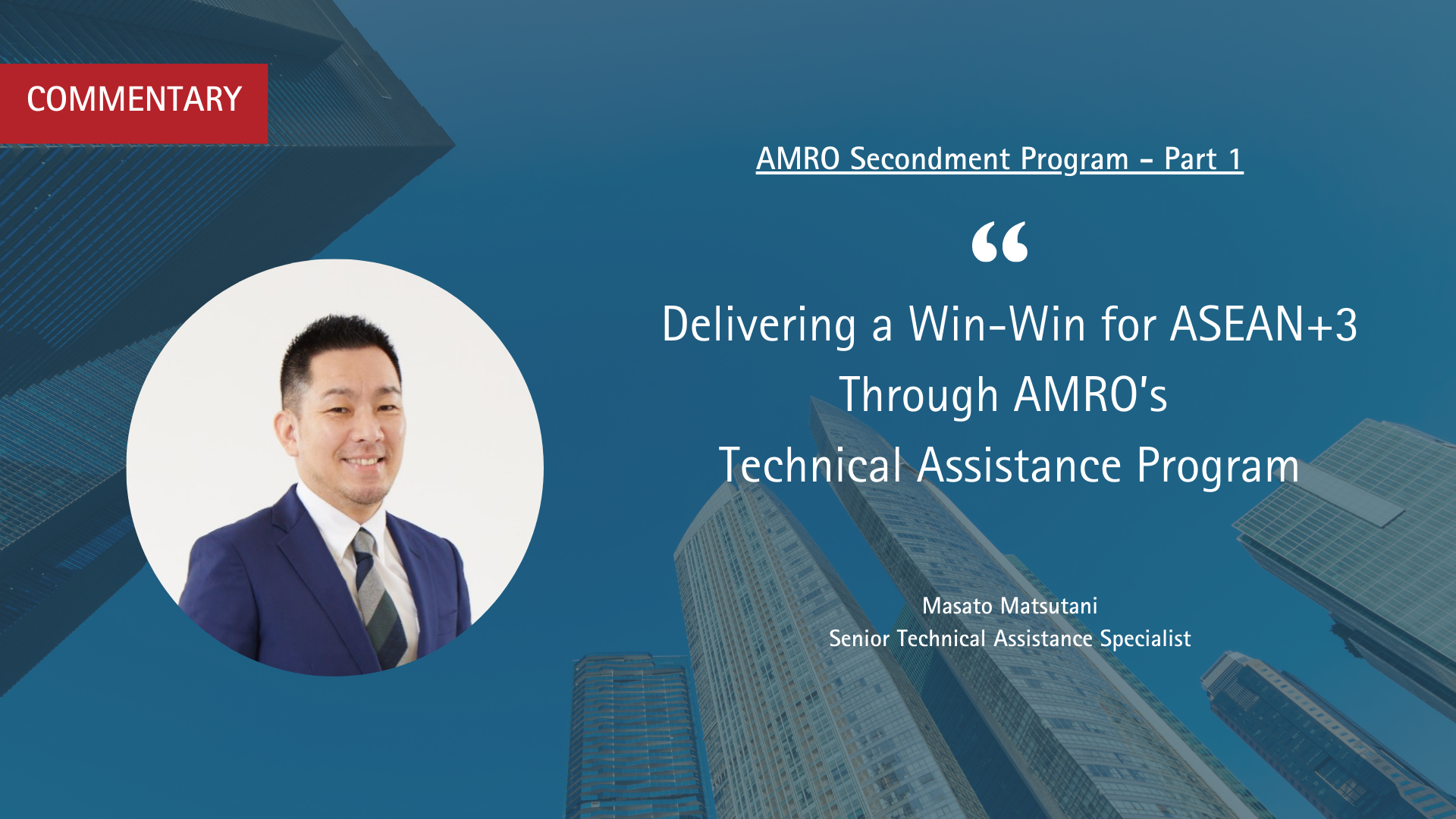 COMMENTARY

AMRO Secondment Program – Part 1

“

Delivering a Win-Win for ASEAN+3 Through AMRO's Technical Assistance Program

Masato Matsutani
Senior Technical Assistance Specialist